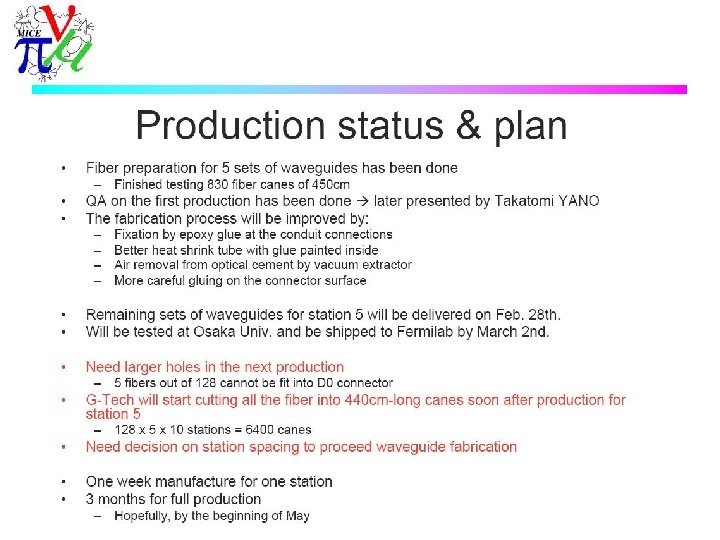 MICE $\pi$ $\nu$ $\mu$

Production status & plan

• Fiber preparation for 5 sets of waveguides has been done
– Finished testing 830 fiber canes of 450cm
• QA on the first production has been done → later presented by Takatomi YANO
• The fabrication process will be improved by:
– Fixation by epoxy glue at the conduit connections
– Better heat shrink tube with glue painted inside
– Air removal from optical cement by vacuum extractor
– More careful gluing on the connector surface

• Remaining sets of waveguides for station 5 will be delivered on Feb. 28th.
• Will be tested at Osaka Univ. and be shipped to Fermilab by March 2nd.

• Need larger holes in the next production
– 5 fibers out of 128 cannot be fit into D0 connector
• G-Tech will start cutting all the fiber into 440cm-long canes soon after production for station 5
– 128 x 5 x 10 stations = 6400 canes
• Need decision on station spacing to proceed waveguide fabrication

• One week manufacture for one station
• 3 months for full production
– Hopefully, by the beginning of May